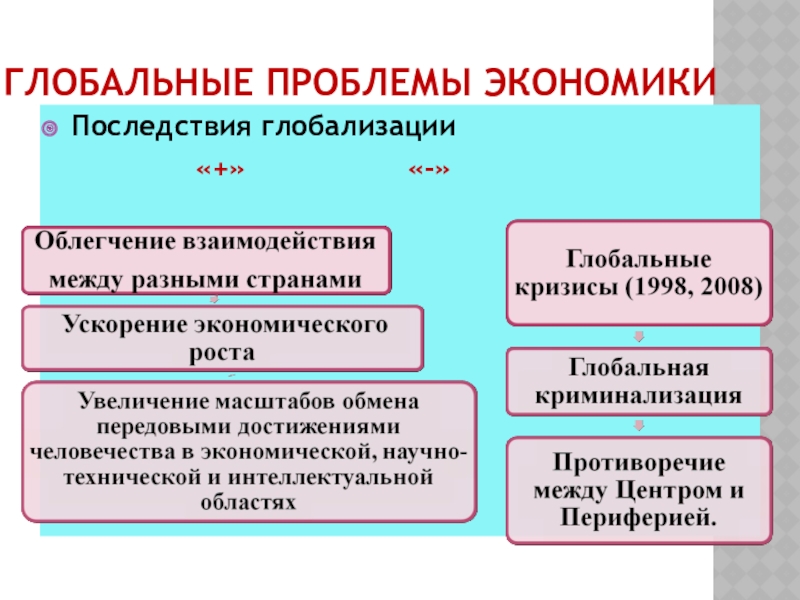 ГЛОБАЛЬНЫЕ ПРОБЛЕМЫ ЭКОНОМИКИ

Последствия глобализации

«+» «-»

Облегчение взаимодействия между разными странами

Ускорение экономического роста

Увеличение масштабов обмена передовыми достижениями человечества в экономической, научно-технической и интеллектуальной областях

Глобальные кризисы (1998, 2008)

Глобальная криминализация

Противоречие между Центром и Периферией.